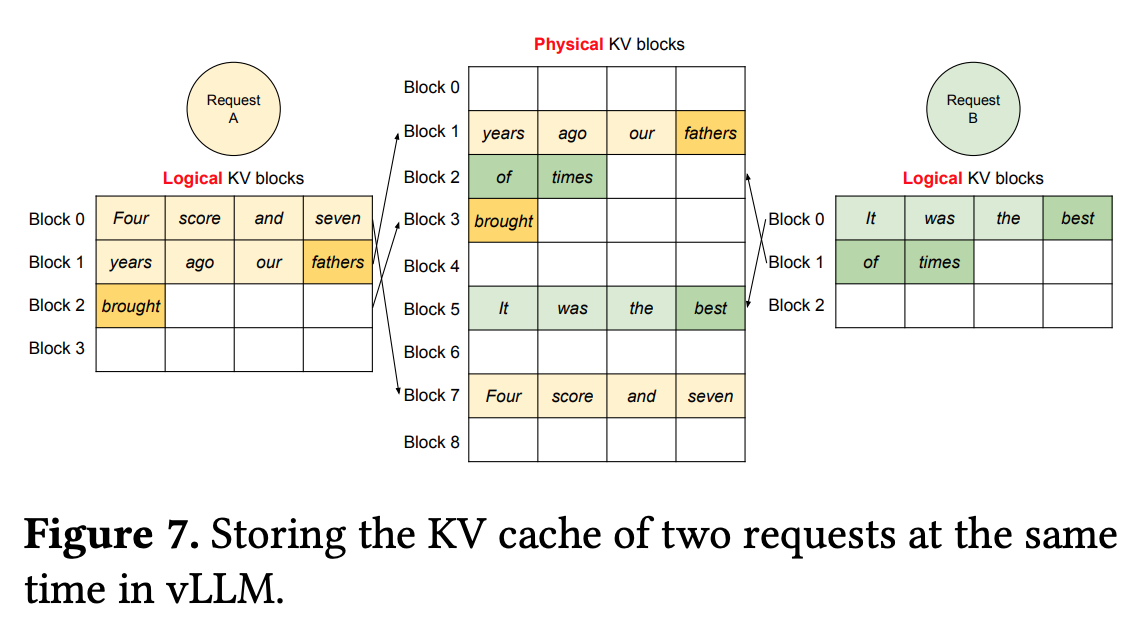 Request A

Logical KV blocks

| Block 0 | Four | score | and | seven |
|---|---|---|---|---|
| Block 1 | years | ago | our | fathers |
| Block 2 | brought | | | |
| Block 3 | | | | |

Physical KV blocks

| Block 0 | | | | |
|---|---|---|---|---|
| Block 1 | years | ago | our | fathers |
| Block 2 | of | times | | |
| Block 3 | brought | | | |
| Block 4 | | | | |
| Block 5 | It | was | the | best |
| Block 6 | | | | |
| Block 7 | Four | score | and | seven |
| Block 8 | | | | |

Request B

Logical KV blocks

| Block 0 | It | was | the | best |
|---|---|---|---|---|
| Block 1 | of | times | | |
| Block 2 | | | | |

**Figure 7.** Storing the KV cache of two requests at the same time in vLLM.